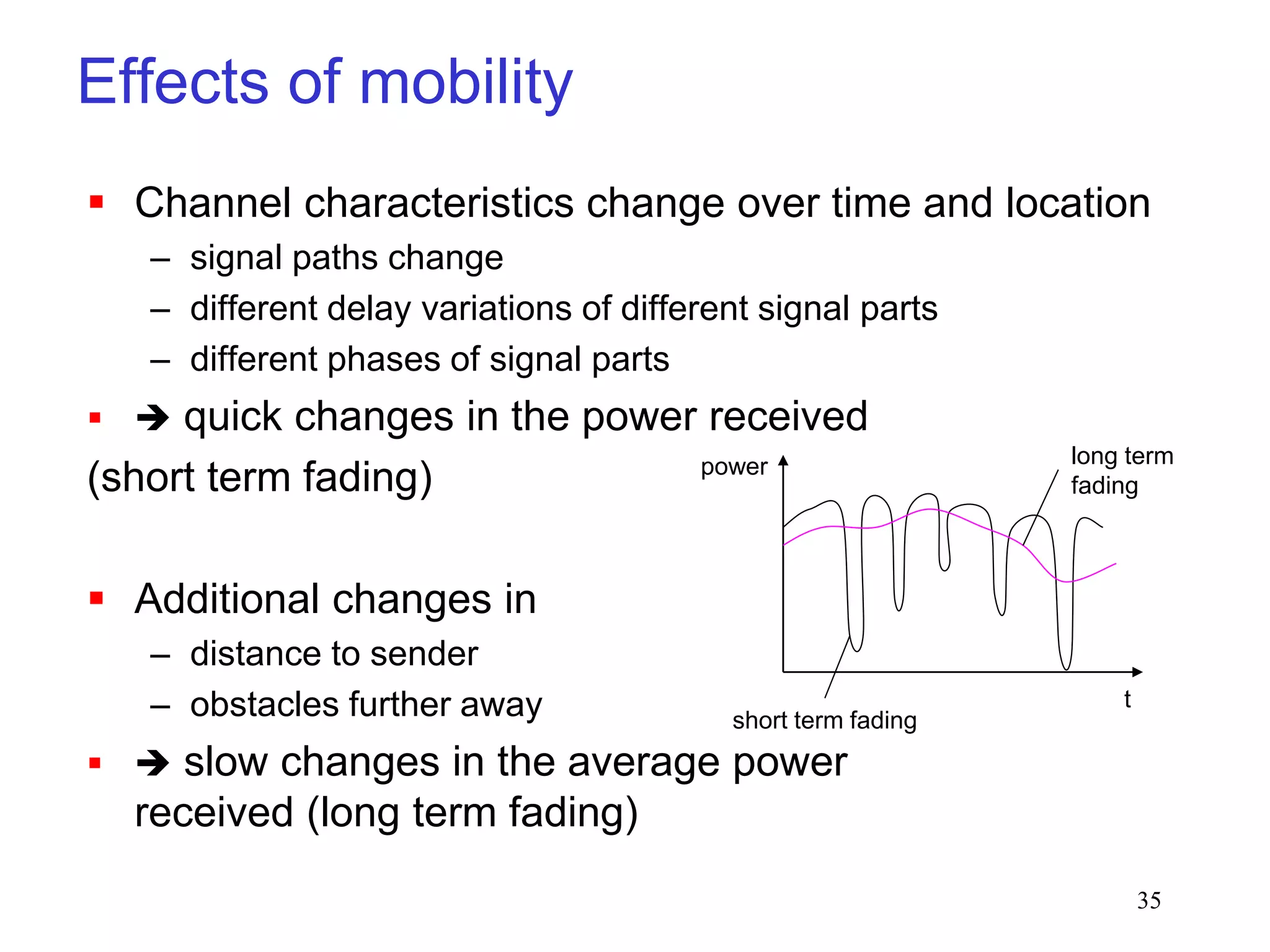 Effects of mobility

▪ Channel characteristics change over time and location
– signal paths change
– different delay variations of different signal parts
– different phases of signal parts

▪ ➔ quick changes in the power received (short term fading)

▪ Additional changes in
– distance to sender
– obstacles further away

▪ ➔ slow changes in the average power received (long term fading)

power

long term fading

short term fading

t

35